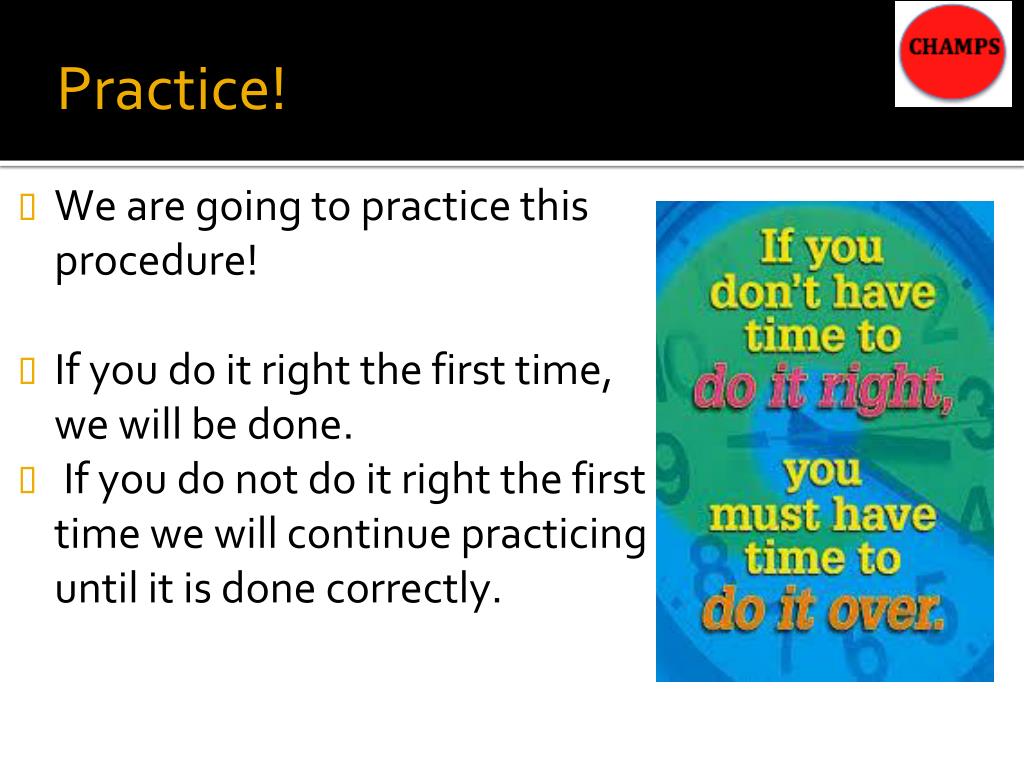 Practice!

CHAMPS

We are going to practice this procedure!

If you do it right the first time, we will be done.

If you do not do it right the first time we will continue practicing until it is done correctly.

If you don't have time to do it right, you must have time to do it over.